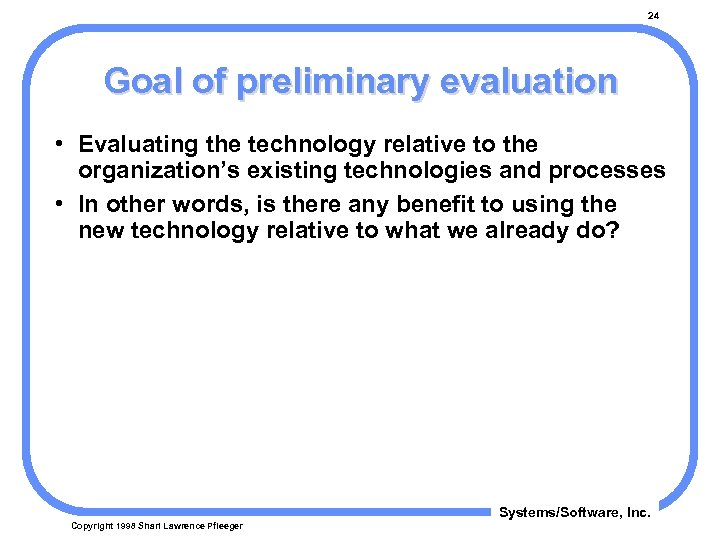 24

Goal of preliminary evaluation

• Evaluating the technology relative to the organization's existing technologies and processes
• In other words, is there any benefit to using the new technology relative to what we already do?

Systems/Software, Inc.

Copyright 1998 Shari Lawrence Pfleeger